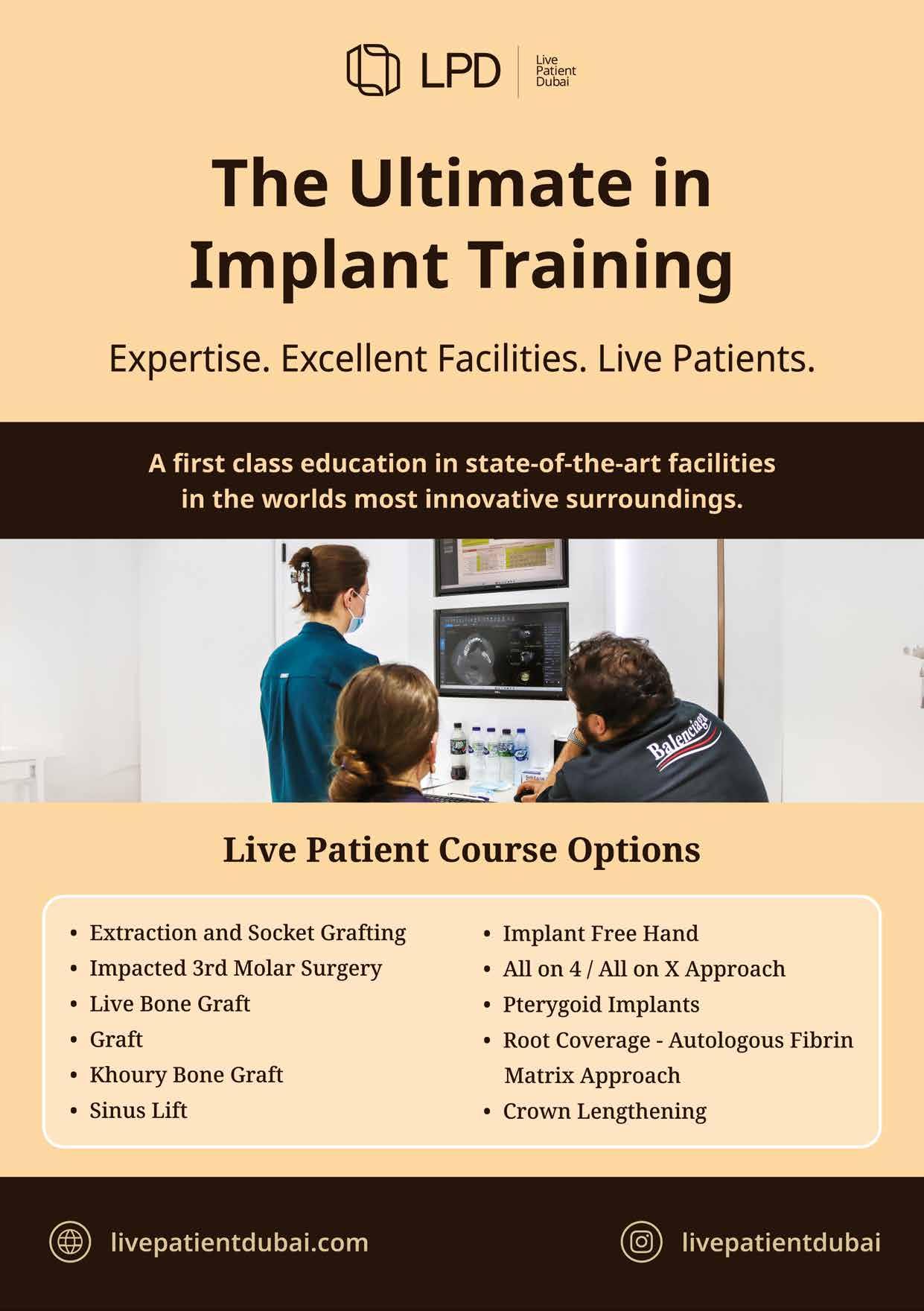 LPD Live Patient Dubai

The Ultimate in Implant Training

Expertise. Excellent Facilities. Live Patients.

A first class education in state-of-the-art facilities in the worlds most innovative surroundings.

Balenciaga

Live Patient Course Options

• Extraction and Socket Grafting
• Impacted 3rd Molar Surgery
• Live Bone Graft
• Graft
• Khoury Bone Graft
• Sinus Lift

• Implant Free Hand
• All on 4 / All on X Approach
• Pterygoid Implants
• Root Coverage - Autologous Fibrin Matrix Approach
• Crown Lengthening

livepatientdubai.com

livepatientdubai